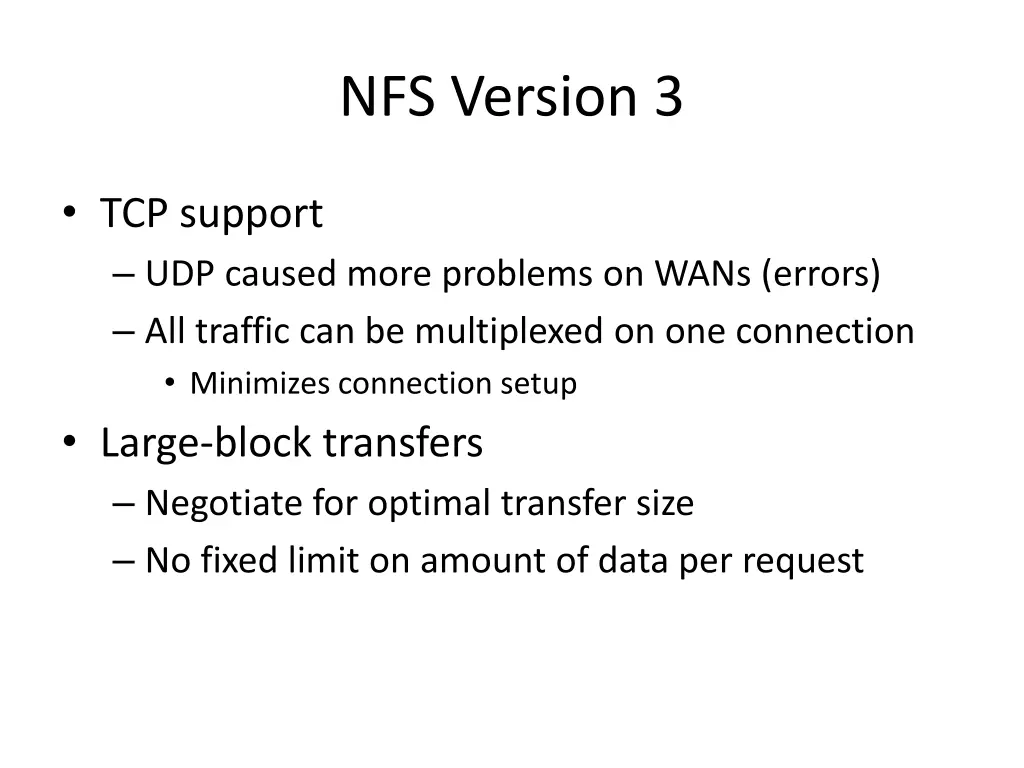 NFS Version 3

• TCP support
– UDP caused more problems on WANs (errors)
– All traffic can be multiplexed on one connection
• Minimizes connection setup
• Large-block transfers
– Negotiate for optimal transfer size
– No fixed limit on amount of data per request